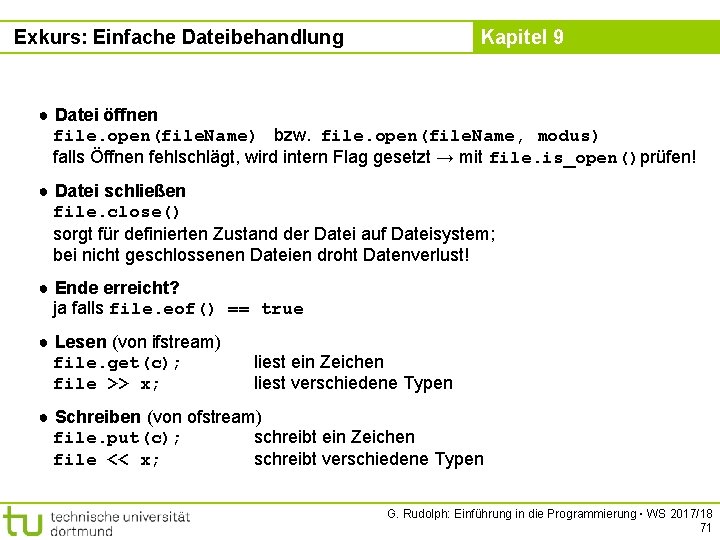 Exkurs: Einfache Dateibehandlung

Kapitel 9

● Datei öffnen
file.open(fileName) bzw. file.open(fileName, modus)
falls Öffnen fehlschlägt, wird intern Flag gesetzt → mit file.is_open() prüfen!

● Datei schließen
file.close()
sorgt für definierten Zustand der Datei auf Dateisystem;
bei nicht geschlossenen Dateien droht Datenverlust!

● Ende erreicht?
ja falls file.eof() == true

● Lesen (von ifstream)
file.get(c); liest ein Zeichen
file >> x; liest verschiedene Typen

● Schreiben (von ofstream)
file.put(c); schreibt ein Zeichen
file << x; schreibt verschiedene Typen

tu technische universität dortmund

G. Rudolph: Einführung in die Programmierung ▪ WS 2017/18
71